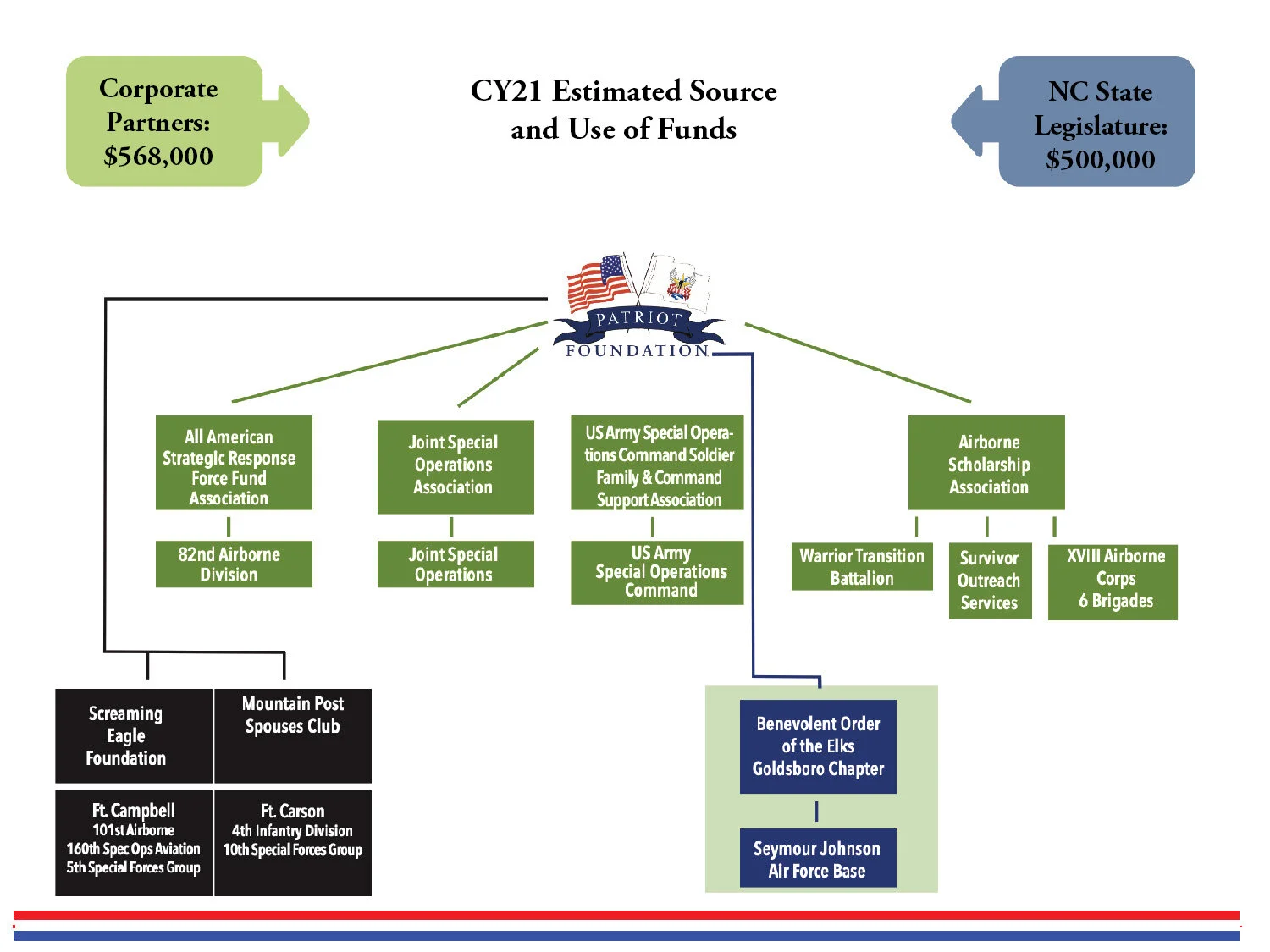 Corporate Partners: $568,000

CY21 Estimated Source and Use of Funds

NC State Legislature: $500,000

PATRIOT FOUNDATION

All American Strategic Response Force Fund Association

82nd Airborne Division

Joint Special Operations Association

Joint Special Operations

US Army Special Operations Command Soldier Family & Command Support Association

US Army Special Operations Command

Airborne Scholarship Association

Warrior Transition Battalion

Survivor Outreach Services

XVIII Airborne Corps 6 Brigades

Screaming Eagle Foundation

Mountain Post Spouses Club

Ft. Campbell 101st Airborne 160th Spec Ops Aviation 5th Special Forces Group

Ft. Carson 4th Infantry Division 10th Special Forces Group

Benevolent Order of the Elks Goldsboro Chapter

Seymour Johnson Air Force Base